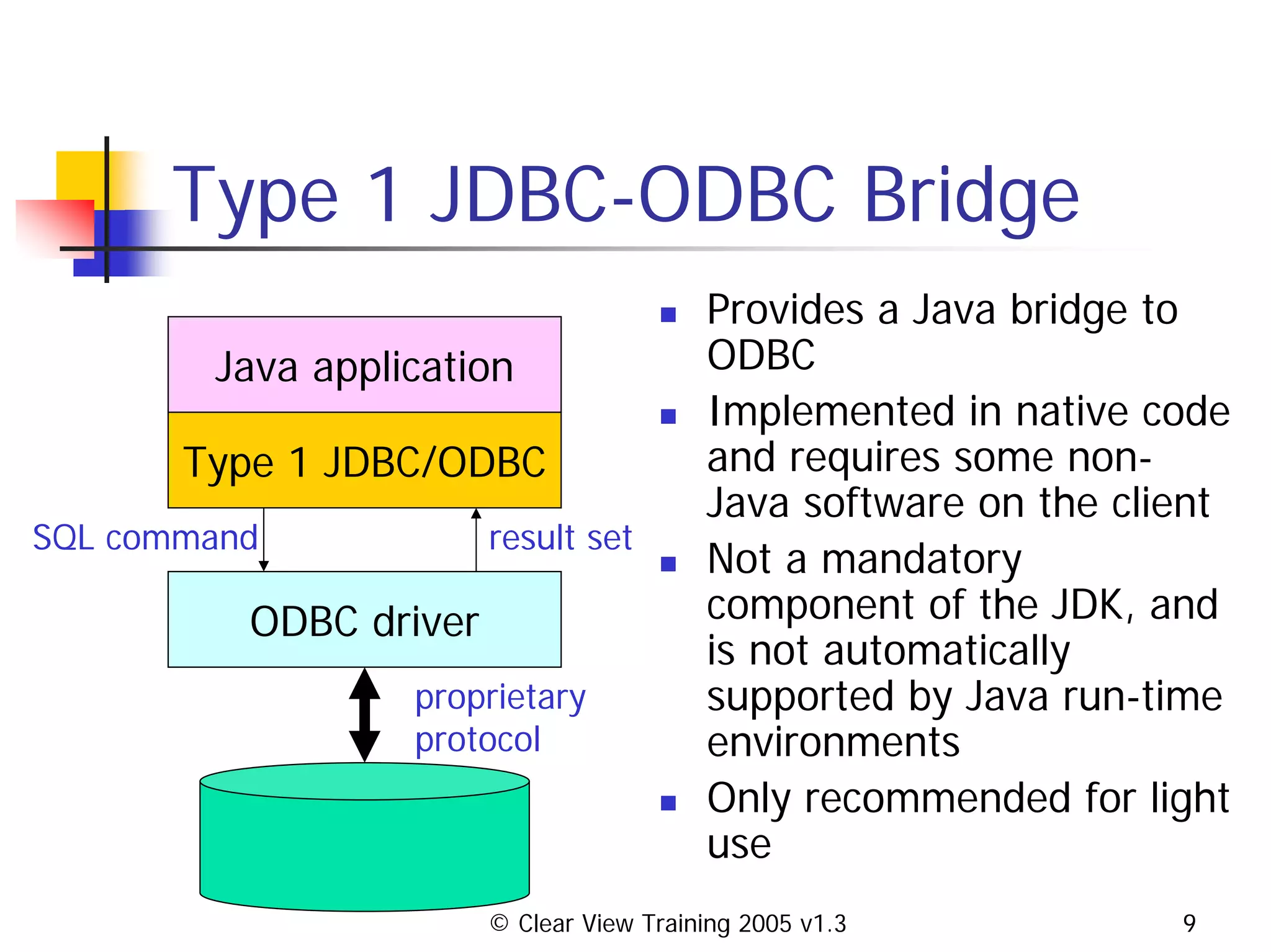 Type 1 JDBC-ODBC Bridge

Java application

Type 1 JDBC/ODBC

SQL command

result set

ODBC driver

proprietary protocol

- Provides a Java bridge to ODBC
- Implemented in native code and requires some non-Java software on the client
- Not a mandatory component of the JDK, and is not automatically supported by Java run-time environments
- Only recommended for light use

© Clear View Training 2005 v1.3

9